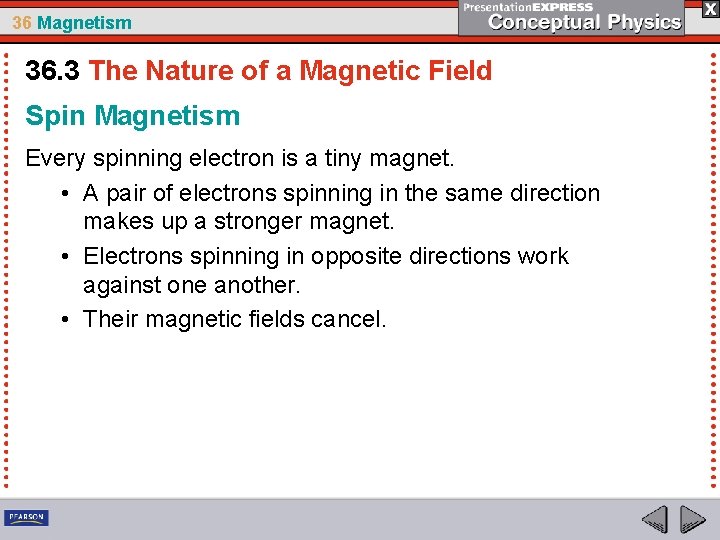 36 Magnetism

PresentationEXPRESS
Conceptual Physics

X

36.3 The Nature of a Magnetic Field

Spin Magnetism

Every spinning electron is a tiny magnet.

• A pair of electrons spinning in the same direction makes up a stronger magnet.
• Electrons spinning in opposite directions work against one another.
• Their magnetic fields cancel.

PEARSON